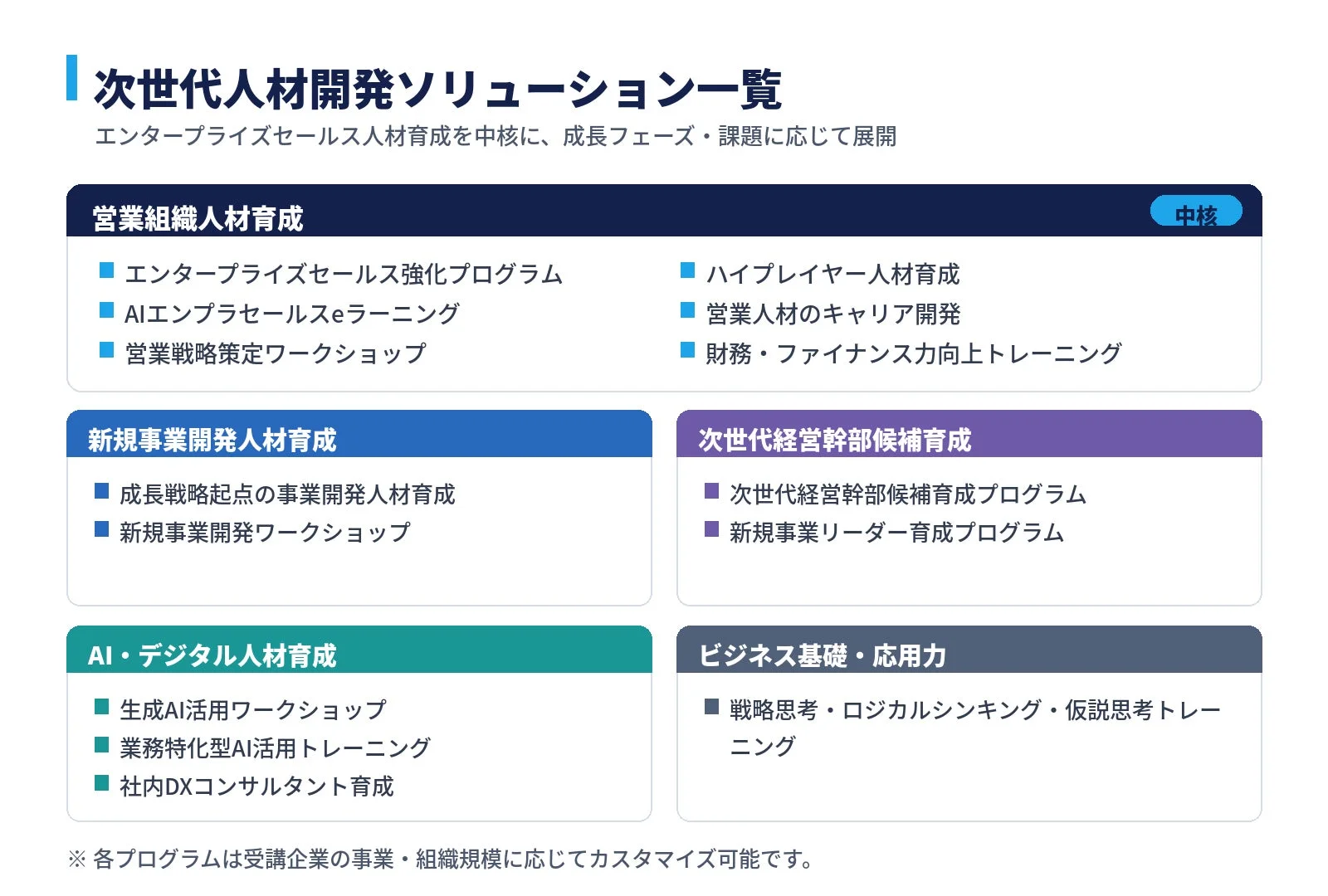 次世代人材開発ソリューション一覧

エンタープライズセールス人材育成を中核に、成長フェーズ・課題に応じて展開

営業組織人材育成

中核

エンタープライズセールス強化プログラム
AIエンプラセールスeラーニング
営業戦略策定ワークショップ

ハイプレイヤー人材育成
営業人材のキャリア開発
財務・ファイナンス力向上トレーニング

新規事業開発人材育成

成長戦略起点の事業開発人材育成
新規事業開発ワークショップ

次世代経営幹部候補育成

次世代経営幹部候補育成プログラム
新規事業リーダー育成プログラム

AI・デジタル人材育成

生成AI活用ワークショップ
業務特化型AI活用トレーニング
社内DXコンサルタント育成

ビジネス基礎・応用力

戦略思考・ロジカルシンキング・仮説思考トレーニング

※ 各プログラムは受講企業の事業・組織規模に応じてカスタマイズ可能です。